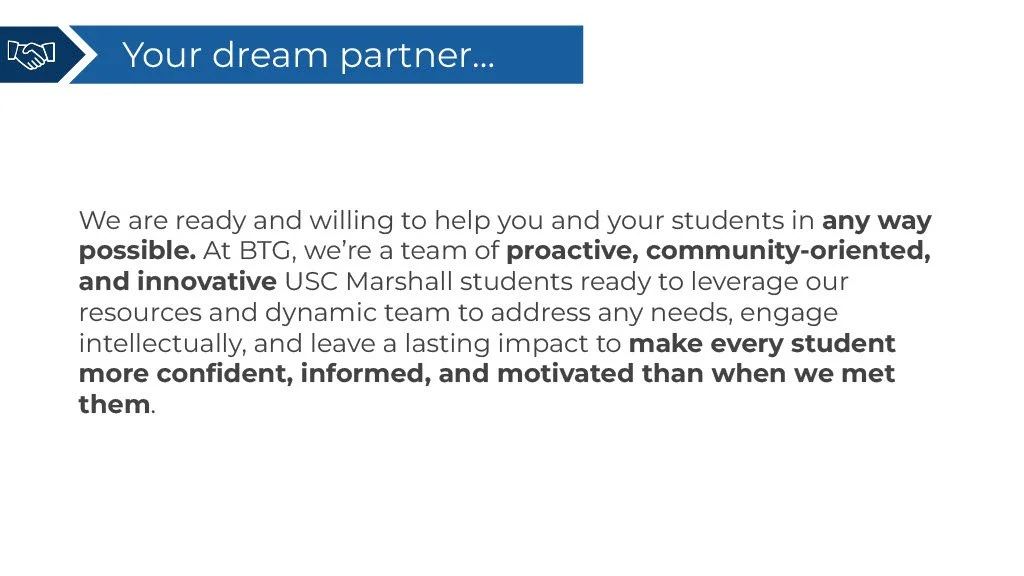 Your dream partner…

We are ready and willing to help you and your students in any way possible. At BTG, we're a team of proactive, community-oriented, and innovative USC Marshall students ready to leverage our resources and dynamic team to address any needs, engage intellectually, and leave a lasting impact to make every student more confident, informed, and motivated than when we met them.